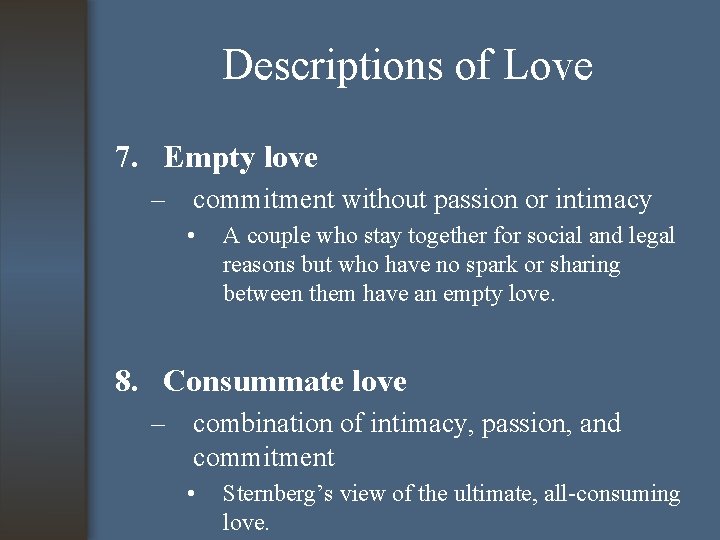 Descriptions of Love

7. Empty love

– commitment without passion or intimacy

• A couple who stay together for social and legal reasons but who have no spark or sharing between them have an empty love.

8. Consummate love

– combination of intimacy, passion, and commitment

• Sternberg’s view of the ultimate, all-consuming love.